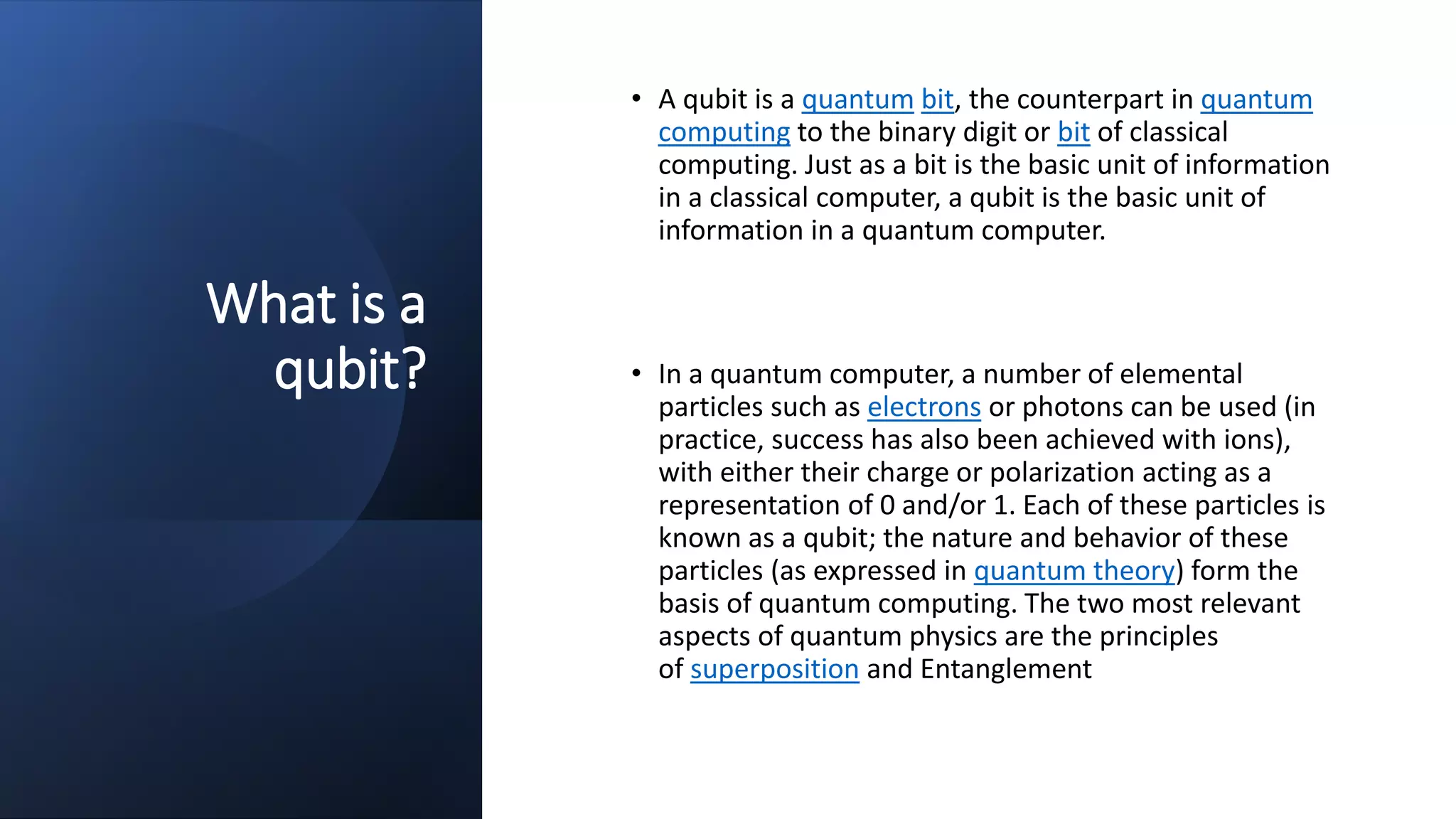 What is a qubit?

• A qubit is a quantum bit, the counterpart in quantum computing to the binary digit or bit of classical computing. Just as a bit is the basic unit of information in a classical computer, a qubit is the basic unit of information in a quantum computer.

• In a quantum computer, a number of elemental particles such as electrons or photons can be used (in practice, success has also been achieved with ions), with either their charge or polarization acting as a representation of 0 and/or 1. Each of these particles is known as a qubit; the nature and behavior of these particles (as expressed in quantum theory) form the basis of quantum computing. The two most relevant aspects of quantum physics are the principles of superposition and Entanglement